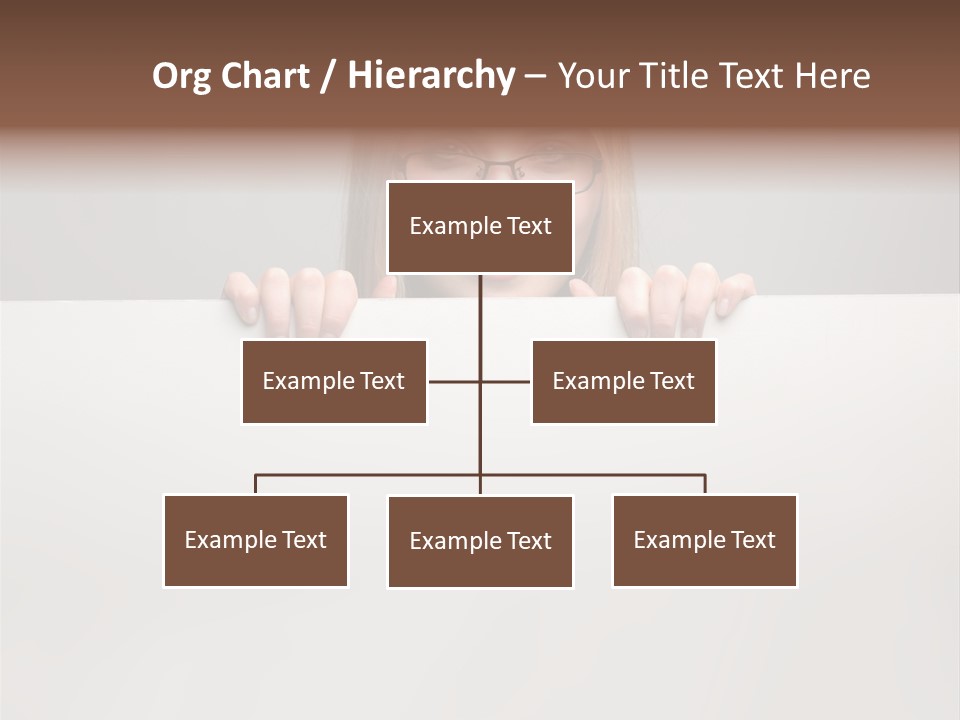 Org Chart / Hierarchy – Your Title Text Here

Example Text

Example Text

Example Text

Example Text

Example Text

Example Text